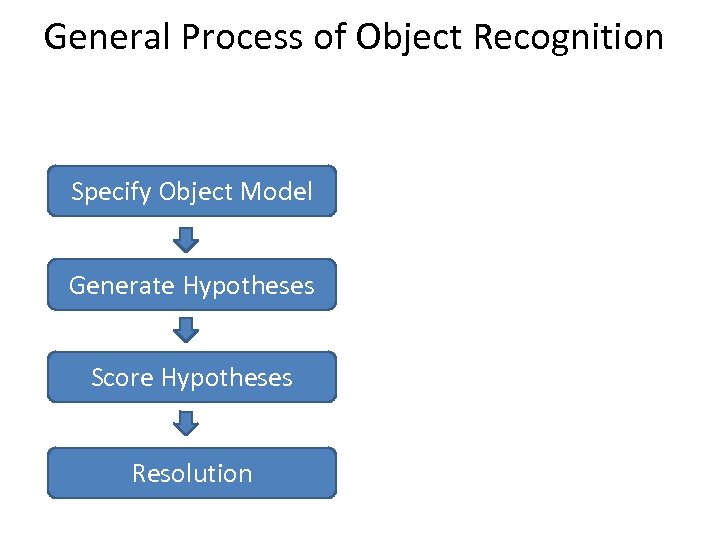 General Process of Object Recognition

Specify Object Model

Generate Hypotheses

Score Hypotheses

Resolution